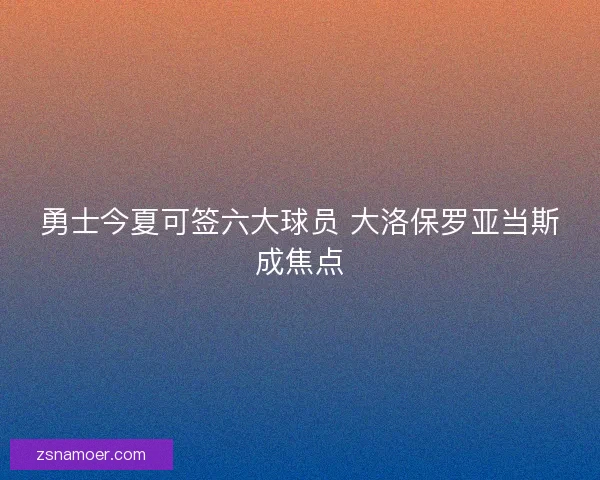 勇士今夏可签六大球员 大洛保罗亚当斯成焦点

zsnamoer.com